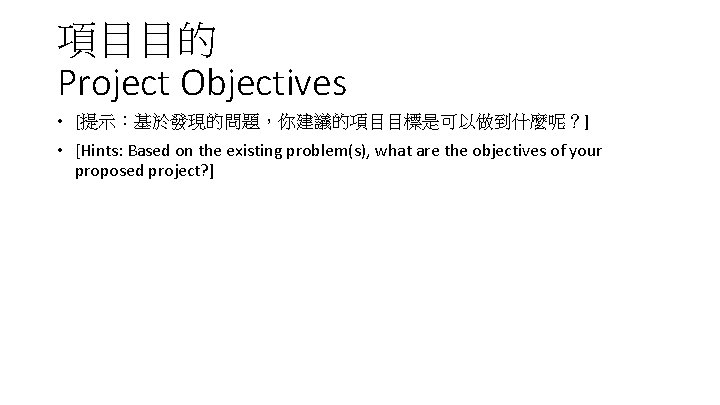 項目目的
Project Objectives

• [提示：基於發現的問題，你建議的項目目標是可以做到什麼呢？]
• [Hints: Based on the existing problem(s), what are the objectives of your proposed project?]